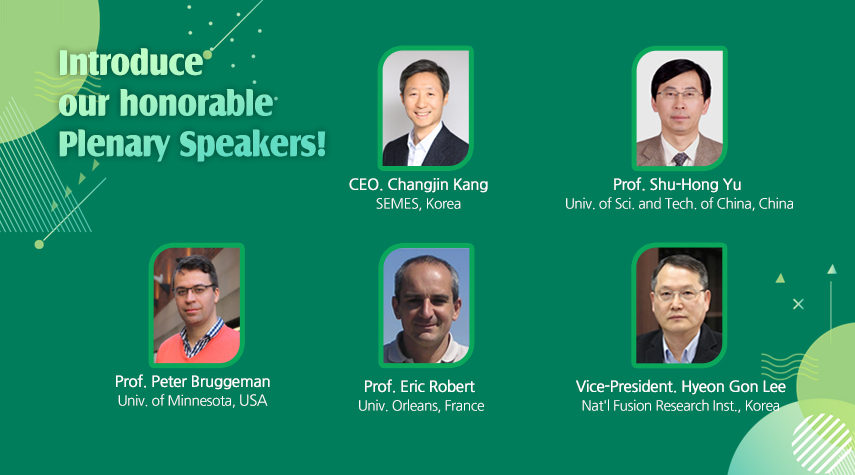 Introduce our honorable Plenary Speakers!

CEO. Changjin Kang
SEMES, Korea

Prof. Shu-Hong Yu
Univ. of Sci. and Tech. of China, China

Prof. Peter Bruggeman
Univ. of Minnesota, USA

Prof. Eric Robert
Univ. Orleans, France

Vice-President. Hyeon Gon Lee
Nat'l Fusion Research Inst., Korea